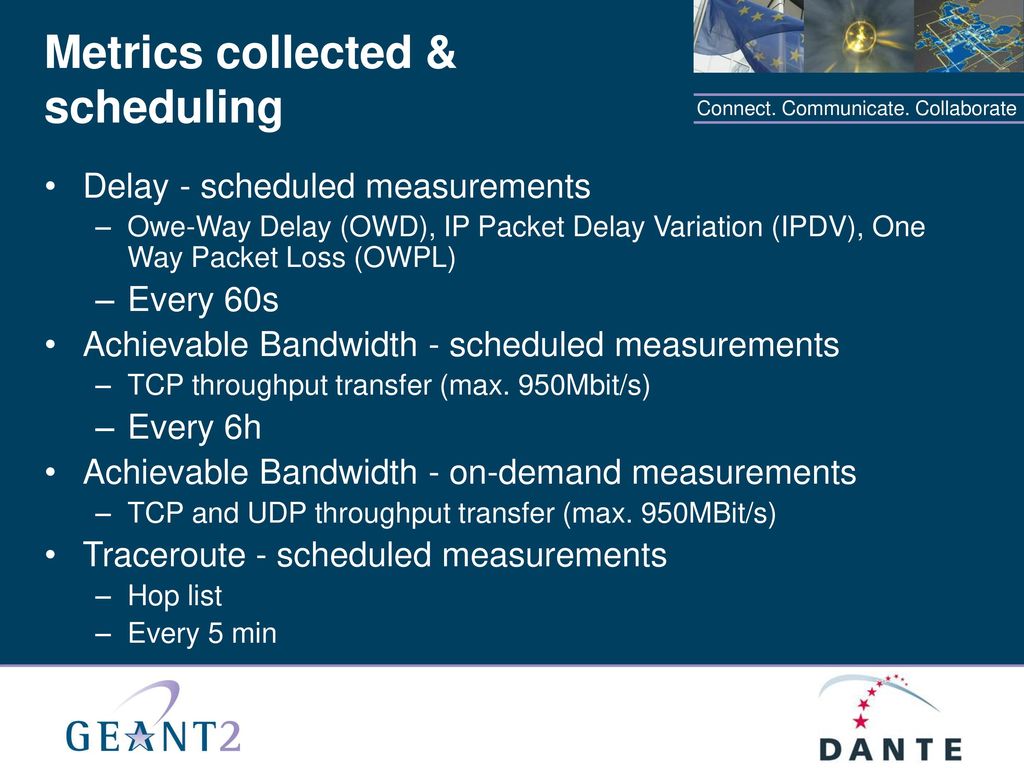 Metrics collected & scheduling

Connect. Communicate. Collaborate

• Delay - scheduled measurements
– Owe-Way Delay (OWD), IP Packet Delay Variation (IPDV), One Way Packet Loss (OWPL)
– Every 60s
• Achievable Bandwidth - scheduled measurements
– TCP throughput transfer (max. 950Mbit/s)
– Every 6h
• Achievable Bandwidth - on-demand measurements
– TCP and UDP throughput transfer (max. 950MBit/s)
• Traceroute - scheduled measurements
– Hop list
– Every 5 min

GEANT2

DANTE